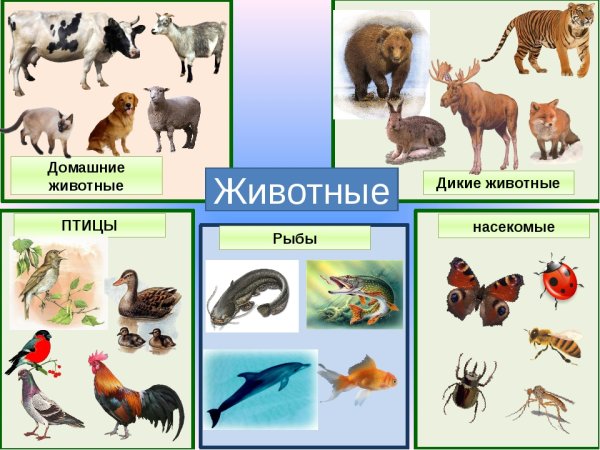 Домашние животные

Дикие животные

Животные

ПТИЦЫ

Рыбы

насекомые